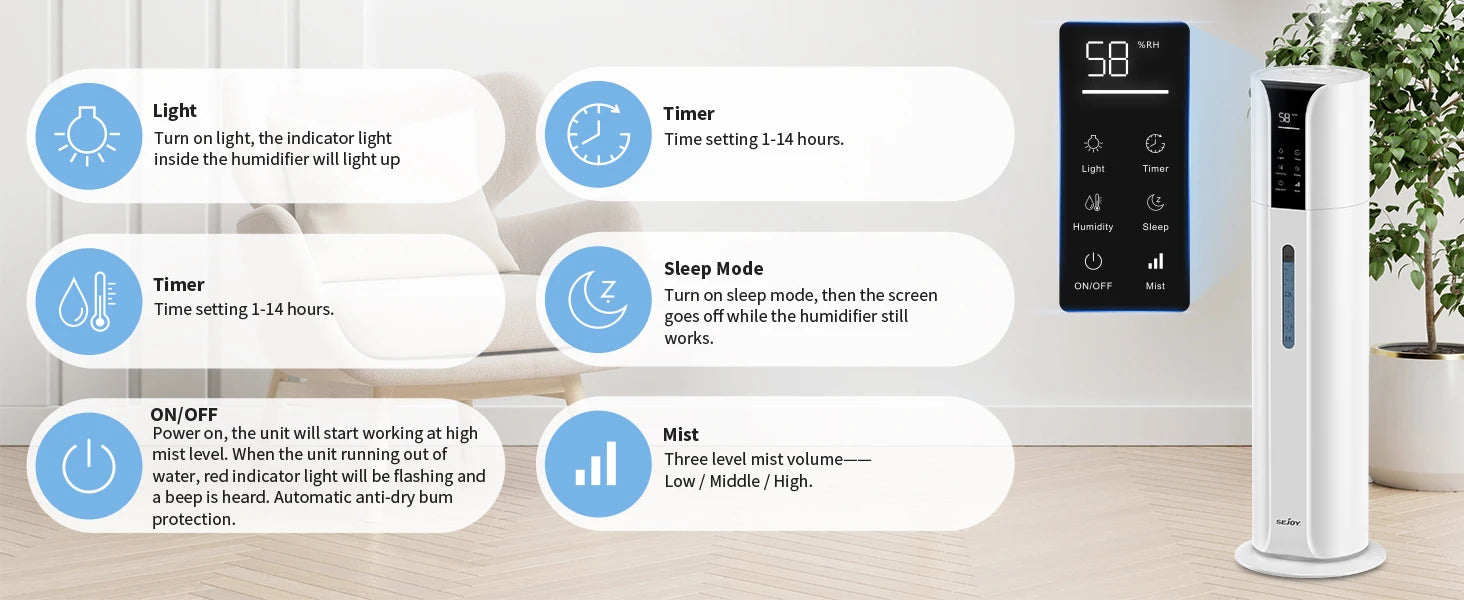 Light
Turn on light, the indicator light inside the humidifier will light up

Timer
Time setting 1-14 hours.

ON/OFF
Power on, the unit will start working at high mist level. When the unit running out of water, red indicator light will be flashing and a beep is heard. Automatic anti-dry bum protection.

Timer
Time setting 1-14 hours.

Sleep Mode
Turn on sleep mode, then the screen goes off while the humidifier still works.

Mist
Three level mist volume——
Low / Middle / High.

58 %RH

Light
Timer
Humidity
Sleep
ON/OFF
Mist

58

SEJOY